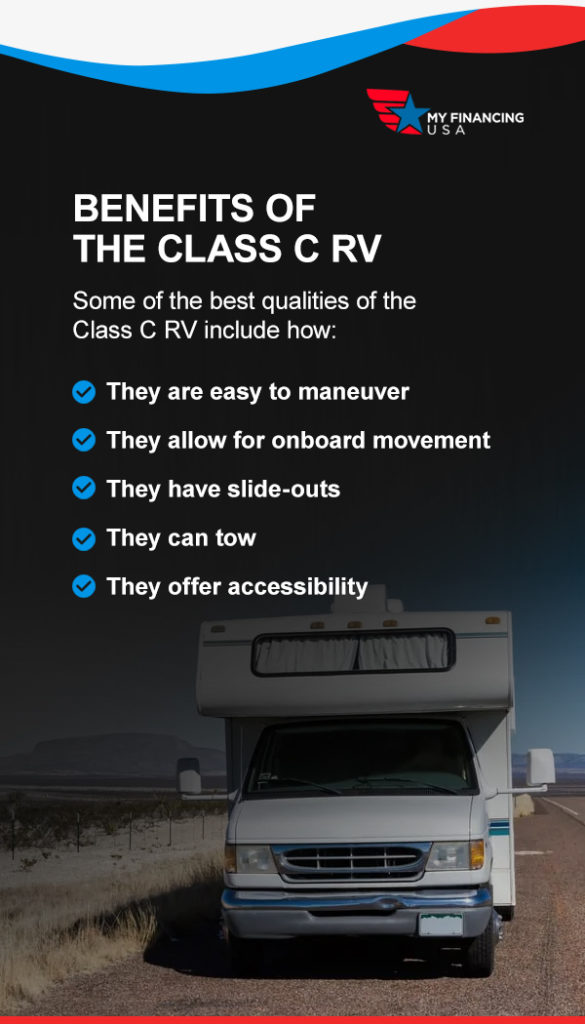 MY FINANCING USA

BENEFITS OF THE CLASS C RV

Some of the best qualities of the Class C RV include how:

They are easy to maneuver

They allow for onboard movement

They have slide-outs

They can tow

They offer accessibility